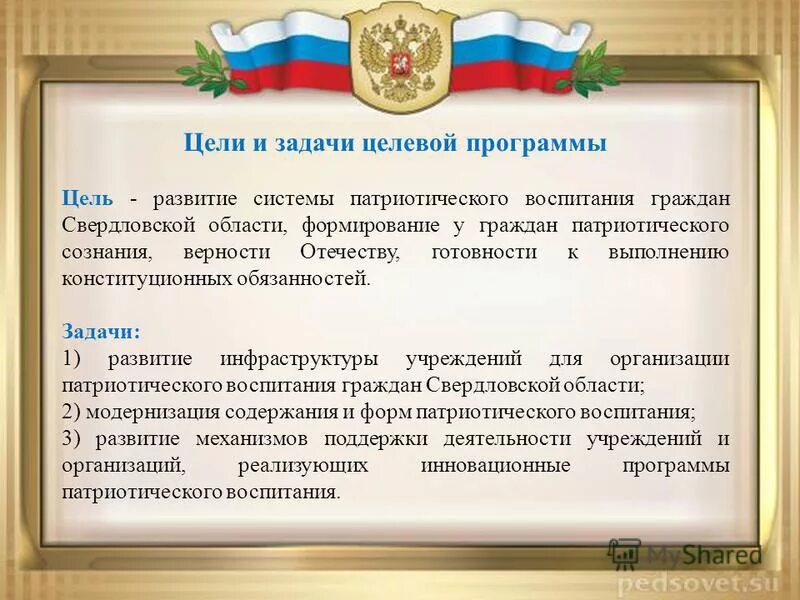 Цели и задачи целевой программы

Цель - развитие системы патриотического воспитания граждан Свердловской области, формирование у граждан патриотического сознания, верности Отечеству, готовности к выполнению конституционных обязанностей.

Задачи:
1) развитие инфраструктуры учреждений для организации патриотического воспитания граждан Свердловской области;
2) модернизация содержания и форм патриотического воспитания;
3) развитие механизмов поддержки деятельности учреждений и организаций, реализующих инновационные программы патриотического воспитания.

MyShared
pedsovet.su